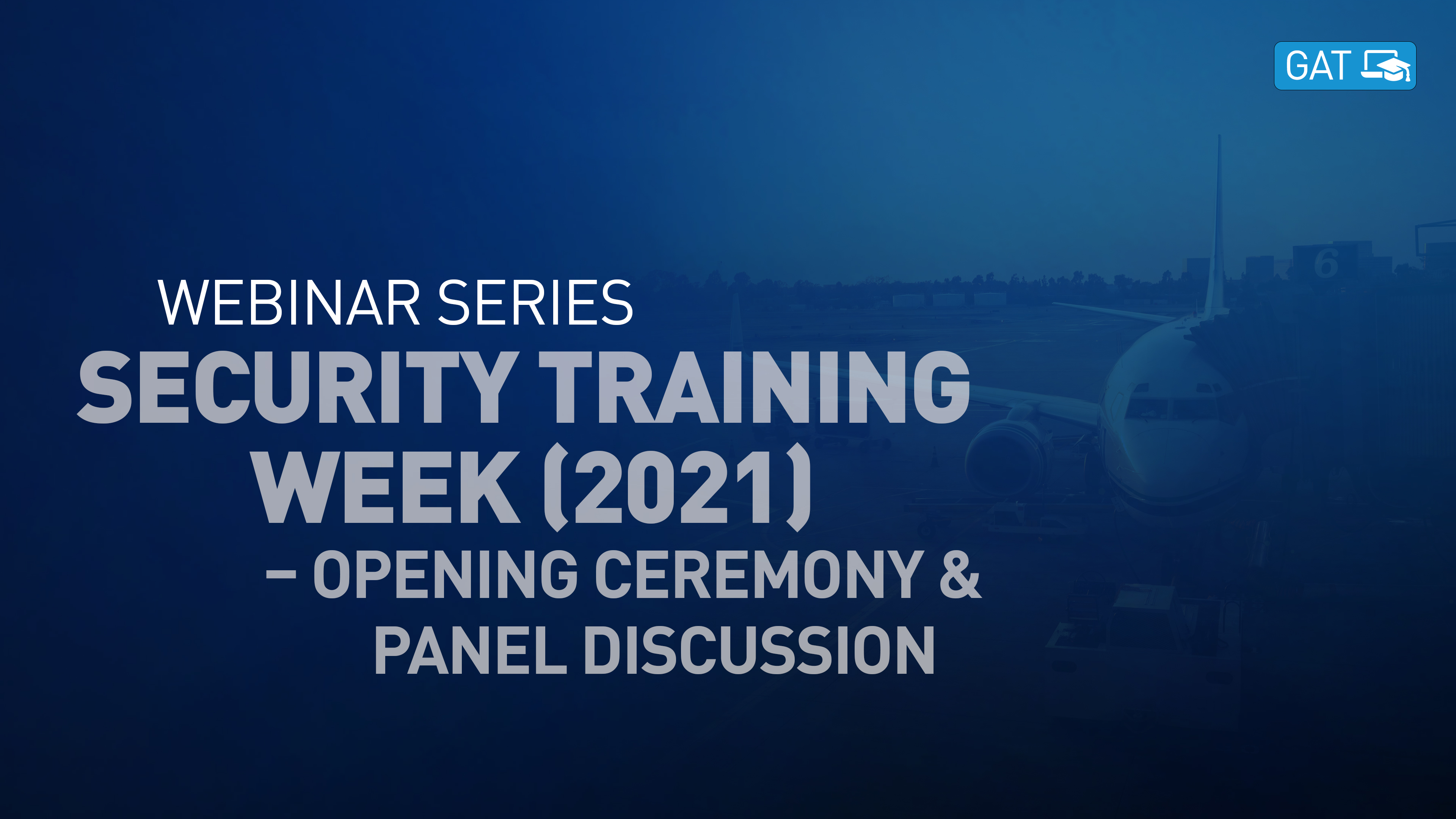 GAT

WEBINAR SERIES

SECURITY TRAINING WEEK (2021)

– OPENING CEREMONY & PANEL DISCUSSION

6